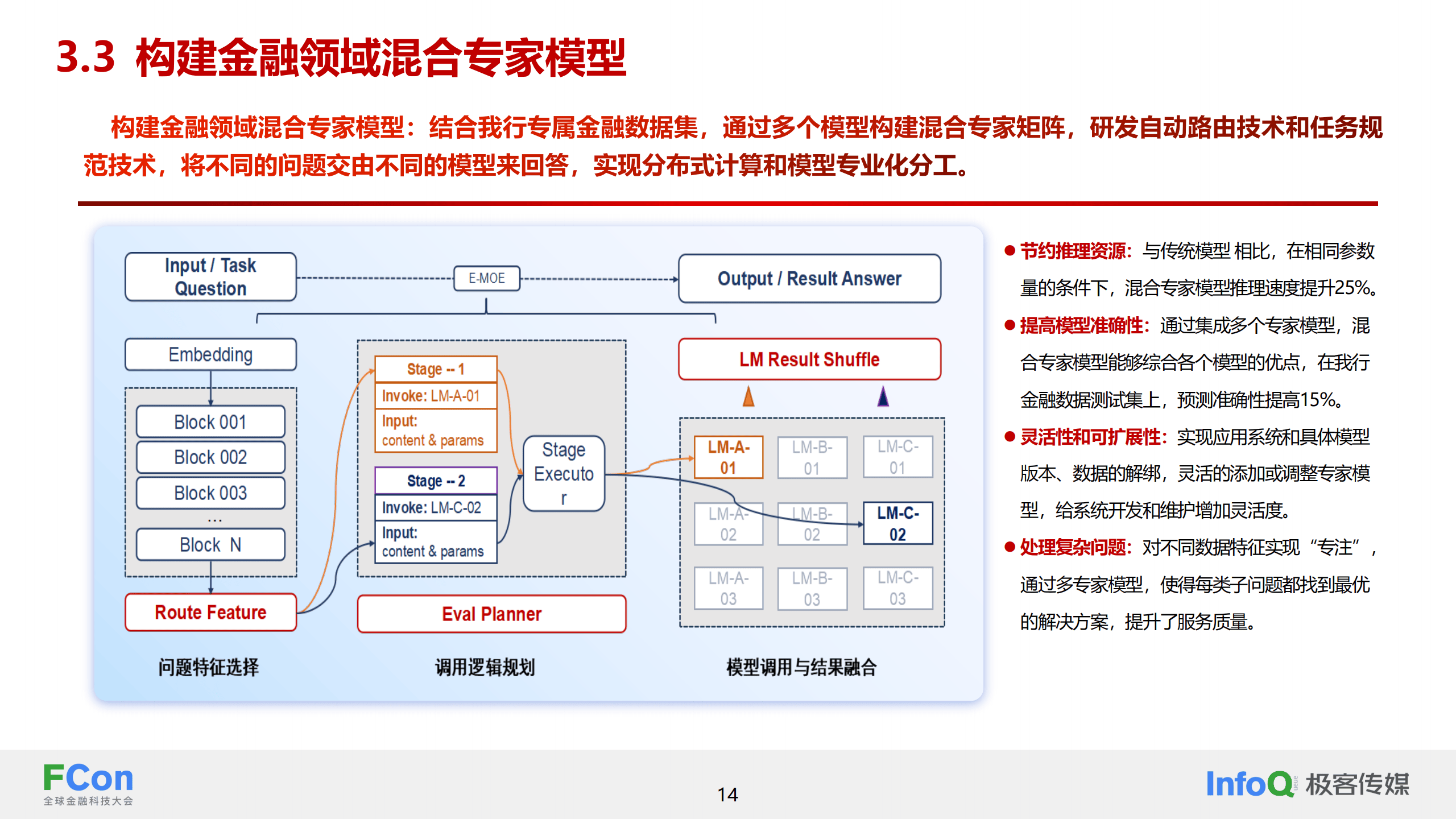 3.3 构建金融领域混合专家模型

构建金融领域混合专家模型：结合我行专属金融数据集，通过多个模型构建混合专家矩阵，研发自动路由技术和任务规范技术，将不同的问题交由不同的模型来回答，实现分布式计算和模型专业化分工。

Input / Task Question

E-MOE

Output / Result Answer

Embedding

Block 001
Block 002
Block 003
...
Block N

Route Feature

Stage -- 1
Invoke: LM-A-01
Input:
content & params

Stage -- 2
Invoke: LM-C-02
Input:
content & params

Stage Executor

Eval Planner

LM Result Shuffle

LM-A-01
LM-B-01
LM-C-01
LM-A-02
LM-B-02
LM-C-02
LM-A-03
LM-B-03
LM-C-03

问题特征选择

调用逻辑规划

模型调用与结果融合

● 节约推理资源：与传统模型 相比，在相同参数量的条件下，混合专家模型推理速度提升25%。

● 提高模型准确性：通过集成多个专家模型，混合专家模型能够综合各个模型的优点，在我行金融数据测试集上，预测准确性提高15%。

● 灵活性和可扩展性：实现应用系统和具体模型版本、数据的解绑，灵活的添加或调整专家模型，给系统开发和维护增加灵活度。

● 处理复杂问题：对不同数据特征实现“专注”，通过多专家模型，使得每类子问题都找到最优的解决方案，提升了服务质量。

FCon
全球金融科技大会

14

InfoQ 极客传媒